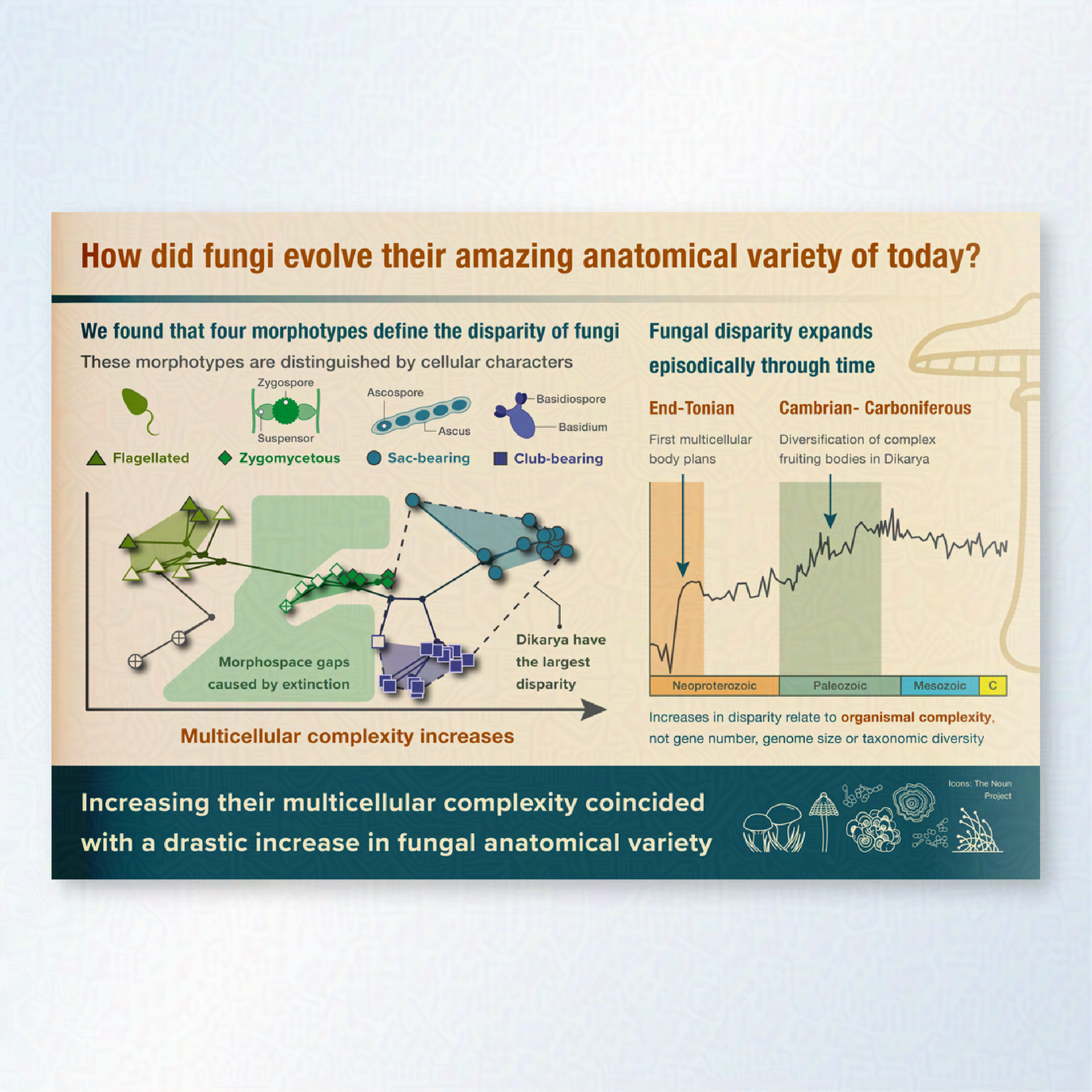 How did fungi evolve their amazing anatomical variety of today?

We found that four morphotypes define the disparity of fungi

These morphotypes are distinguished by cellular characters

Zygospore

Suspensor

Ascospore

Ascus

Basidiospore

Basidium

Flagellated

Zygomycetous

Sac-bearing

Club-bearing

Morphospace gaps caused by extinction

Dikarya have the largest disparity

Multicellular complexity increases

Fungal disparity expands episodically through time

End-Tonian

First multicellular body plans

Cambrian- Carboniferous

Diversification of complex fruiting bodies in Dikarya

Neoproterozoic

Paleozoic

Mesozoic

C

Increases in disparity relate to organismal complexity, not gene number, genome size or taxonomic diversity

Increasing their multicellular complexity coincided with a drastic increase in fungal anatomical variety

Icons: The Noun Project